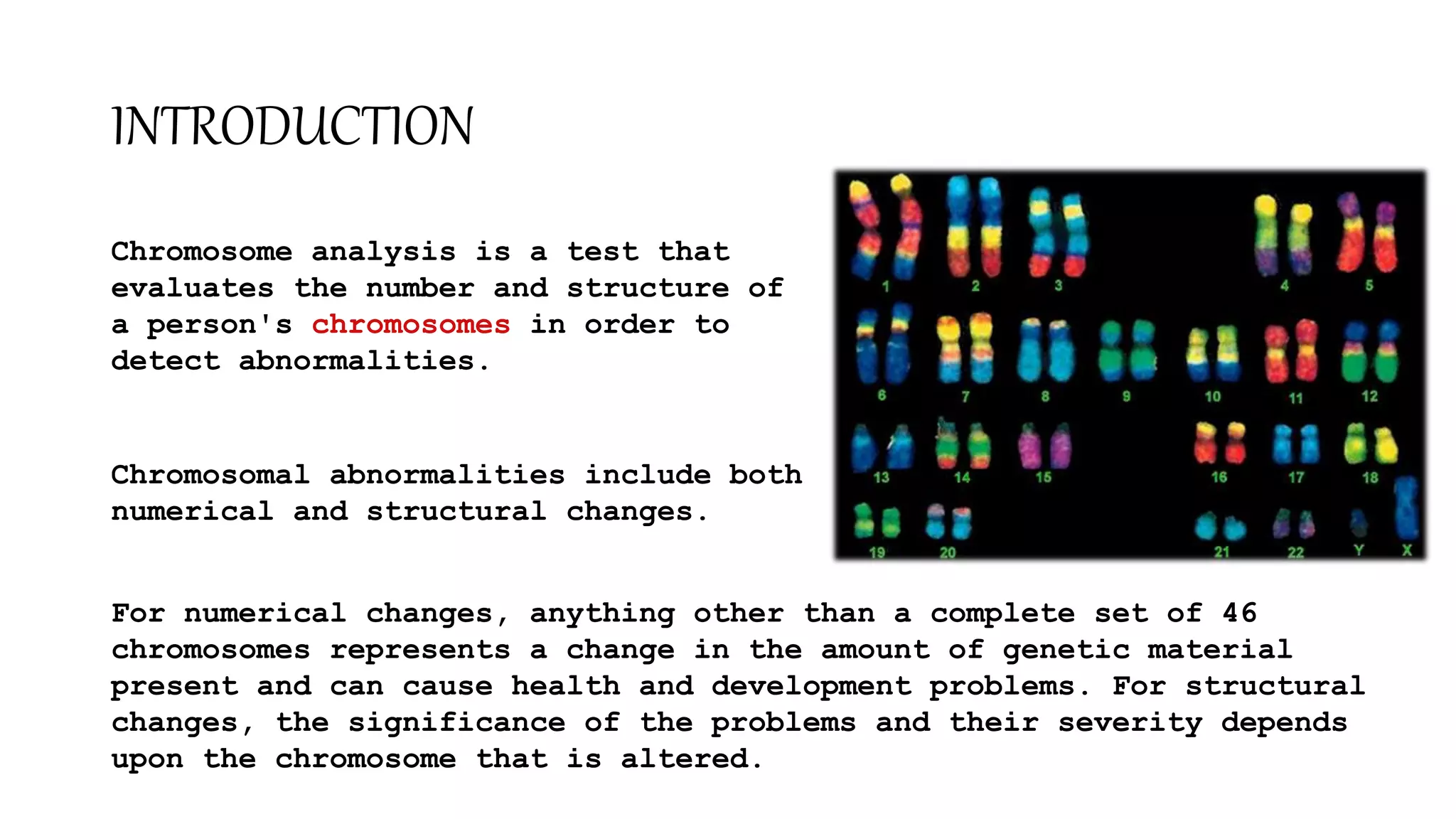 INTRODUCTION

Chromosome analysis is a test that evaluates the number and structure of a person's chromosomes in order to detect abnormalities.

Chromosomal abnormalities include both numerical and structural changes.

1 2 3 4 5
6 7 8 9 10 11 12
13 14 15 16 17 18
19 20 21 22 Y X

For numerical changes, anything other than a complete set of 46 chromosomes represents a change in the amount of genetic material present and can cause health and development problems. For structural changes, the significance of the problems and their severity depends upon the chromosome that is altered.